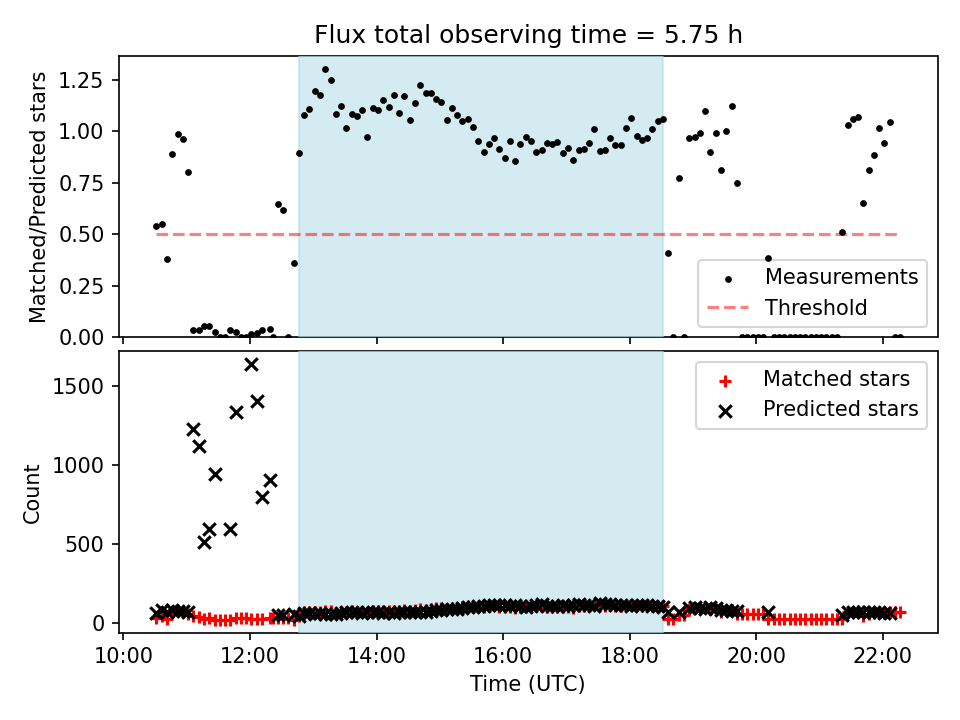 Flux total observing time = 5.75 h

Matched/Predicted stars

1.25
1.00
0.75
0.50
0.25
0.00

Measurements
Threshold

Count

1500
1000
500
0

Matched stars
Predicted stars

10:00 12:00 14:00 16:00 18:00 20:00 22:00

Time (UTC)